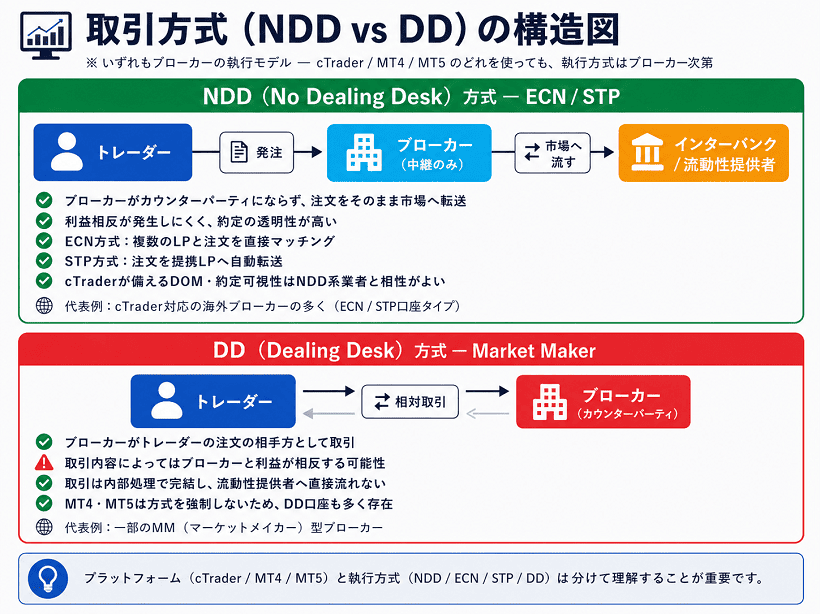 取引方式（NDD vs DD）の構造図

※ いずれもブローカーの執行モデル ― cTrader / MT4 / MT5 のどれを使っても、執行方式はブローカー次第

NDD（No Dealing Desk）方式 ― ECN / STP

トレーダー

発注

ブローカー
（中継のみ）

市場へ流す

インターバンク
/ 流動性提供者

ブローカーがカウンターパーティにならず、注文をそのまま市場へ転送

利益相反が発生しにくく、約定の透明性が高い

ECN方式：複数のLPと注文を直接マッチング

STP方式：注文を提携LPへ自動転送

cTraderが備えるDOM・約定可視性はNDD系業者と相性がよい

代表例：cTrader対応の海外ブローカーの多く（ECN / STP口座タイプ）

DD（Dealing Desk）方式 ― Market Maker

トレーダー

相対取引

ブローカー
（カウンターパーティ）

ブローカーがトレーダーの注文の相手方として取引

取引内容によってはブローカーと利益が相反する可能性

取引は内部処理で完結し、流動性提供者へ直接流れない

MT4・MT5は方式を強制しないため、DD口座も多く存在

代表例：一部のMM（マーケットメイカー）型ブローカー

プラットフォーム（cTrader / MT4 / MT5）と執行方式（NDD / ECN / STP / DD）は分けて理解することが重要です。